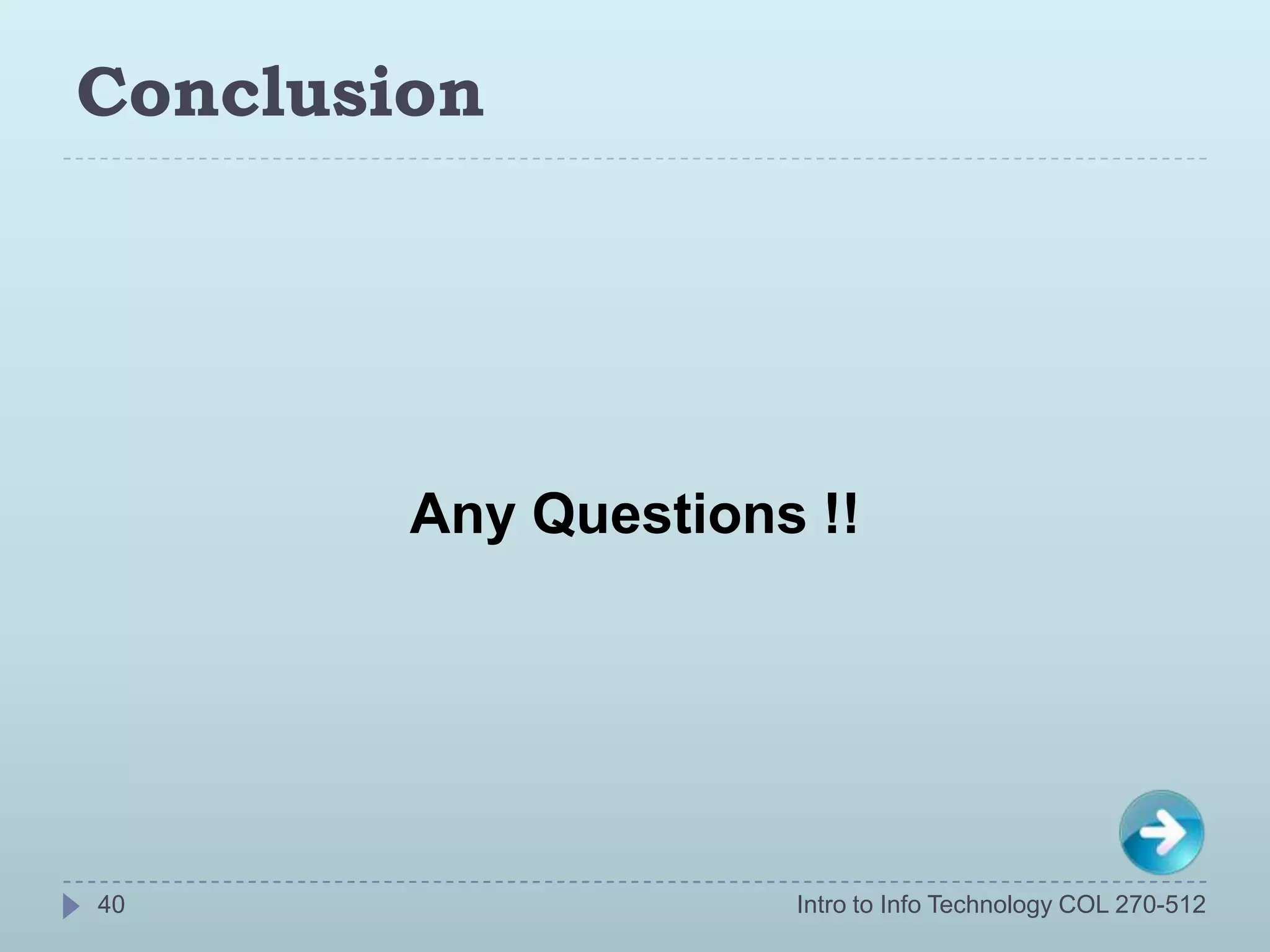 Conclusion

Any Questions !!

40

Intro to Info Technology COL 270-512